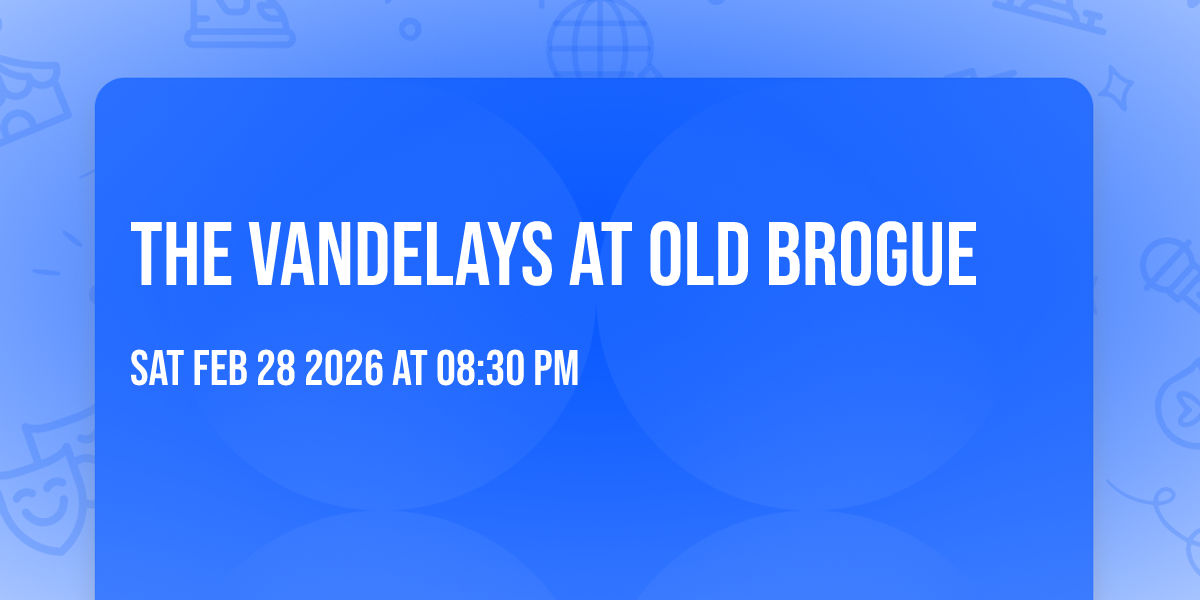 THE VANDELAYS AT OLD BROGUE

SAT FEB 28 2026 AT 08:30 PM